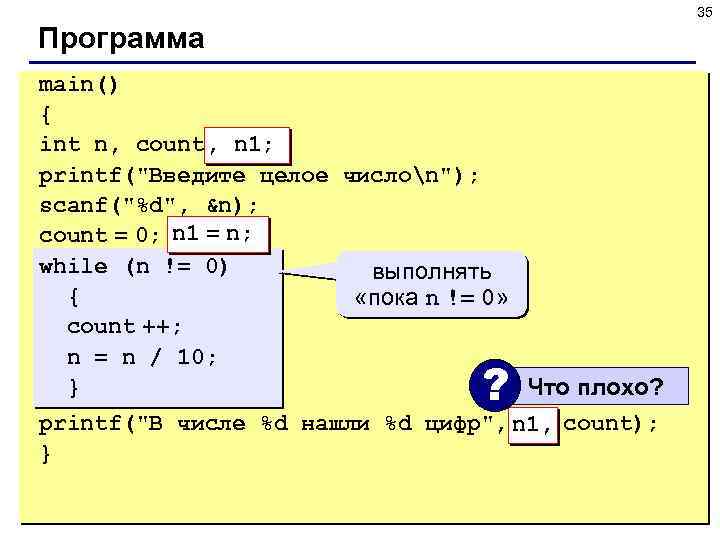 35

Программа

main()
{
int n, count, n1;
printf("Введите целое число\n");
scanf("%d", &n);
count = 0; n1 = n;
while (n != 0)
  {
  count ++;
  n = n / 10;
  }
printf("В числе %d нашли %d цифр", n1, count);
}

выполнять «пока n != 0»

? Что плохо?